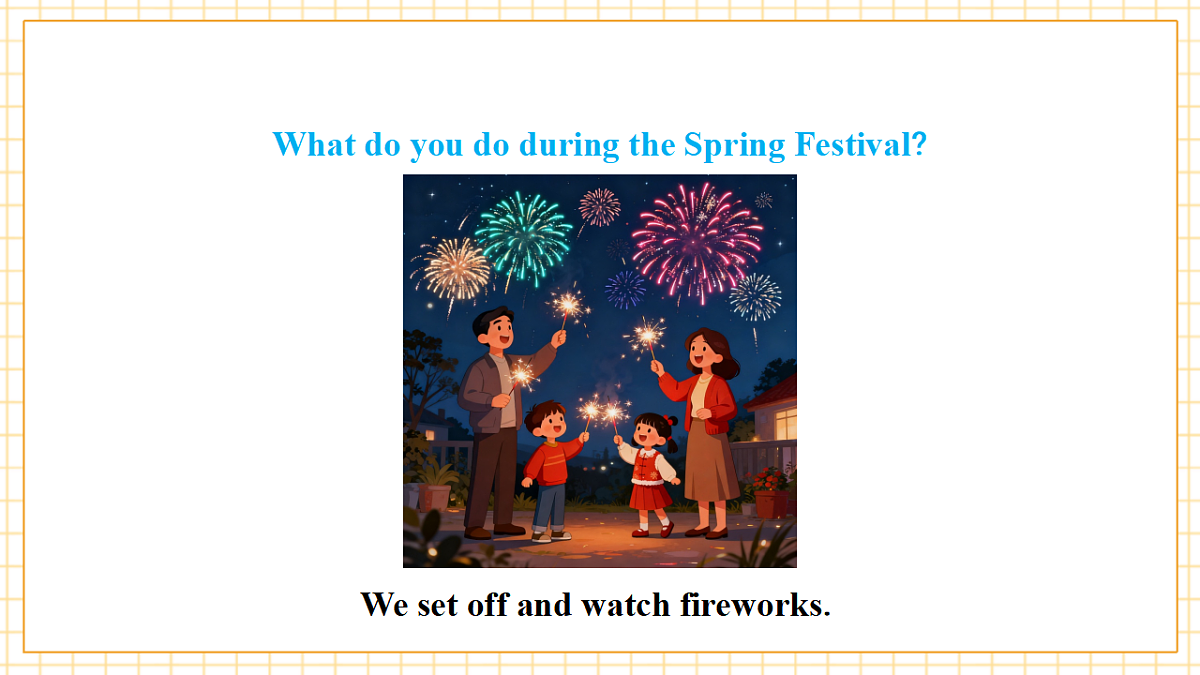 What do you do during the Spring Festival?

We set off and watch fireworks.